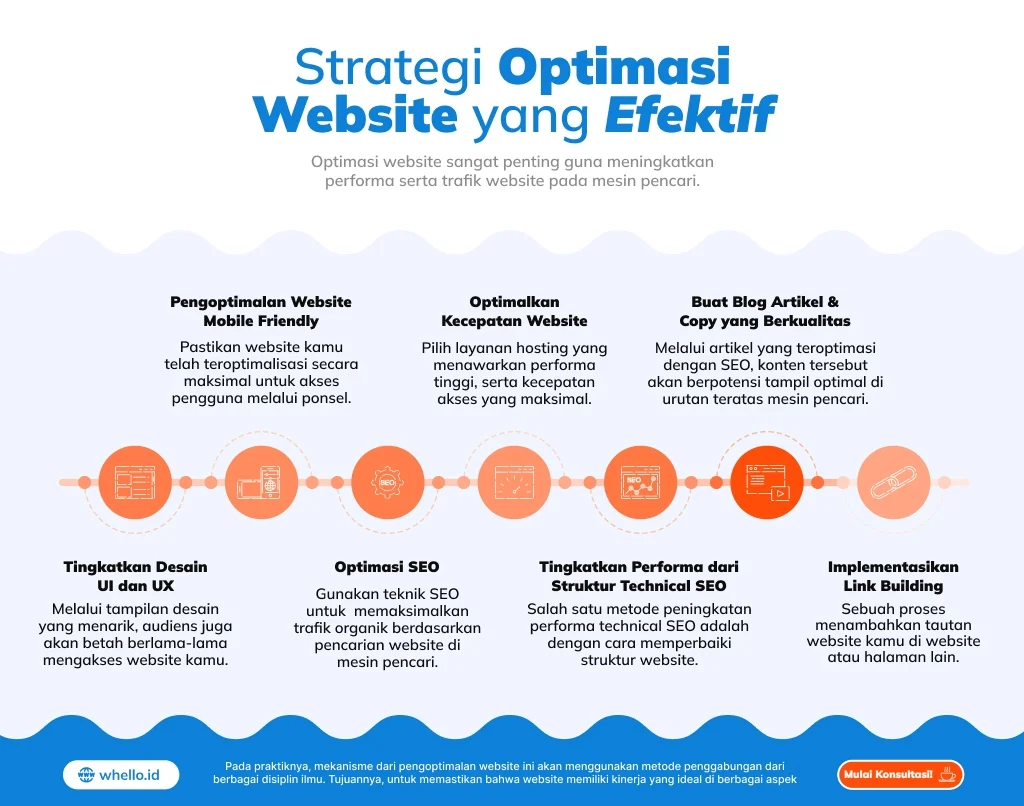 Strategi Optimasi Website yang Efektif

Optimasi website sangat penting guna meningkatkan performa serta trafik website pada mesin pencari.

Pengoptimalan Website Mobile Friendly

Pastikan website kamu telah teroptimalisasi secara maksimal untuk akses pengguna melalui ponsel.

Optimalkan Kecepatan Website

Pilih layanan hosting yang menawarkan performa tinggi, serta kecepatan akses yang maksimal.

Buat Blog Artikel & Copy yang Berkualitas

Melalui artikel yang teroptimasi dengan SEO, konten tersebut akan berpotensi tampil optimal di urutan teratas mesin pencari.

SEO

SEO

Tingkatkan Desain UI dan UX

Melalui tampilan desain yang menarik, audiens juga akan betah berlama-lama mengakses website kamu.

Optimasi SEO

Gunakan teknik SEO untuk memaksimalkan trafik organik berdasarkan pencarian website di mesin pencari.

Tingkatkan Performa dari Struktur Technical SEO

Salah satu metode peningkatan performa technical SEO adalah dengan cara memperbaiki struktur website.

Implementasikan Link Building

Sebuah proses menambahkan tautan website kamu di website atau halaman lain.

whello.id

Pada praktiknya, mekanisme dari pengoptimalan website ini akan menggunakan metode penggabungan dari berbagai disiplin ilmu. Tujuannya, untuk memastikan bahwa website memiliki kinerja yang ideal di berbagai aspek

Mulai Konsultasi!